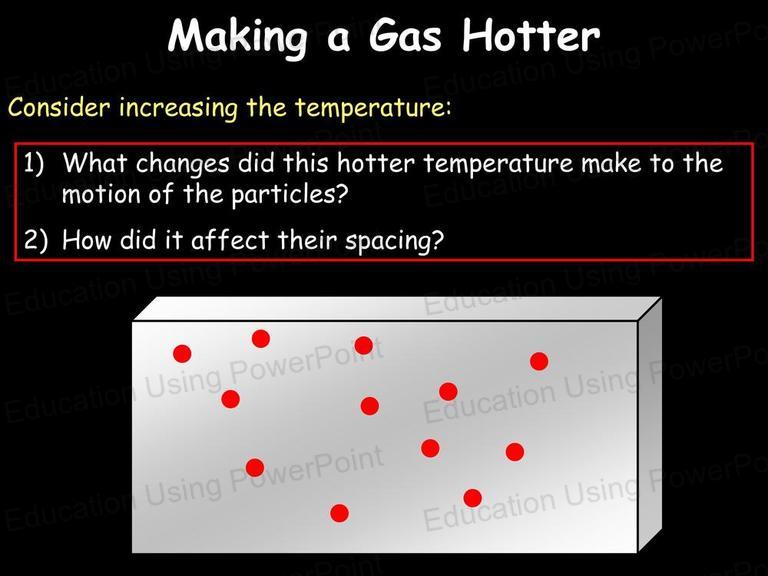 Making a Gas Hotter

Consider increasing the temperature:

1) What changes did this hotter temperature make to the motion of the particles?

2) How did it affect their spacing?

Education Using PowerPoint